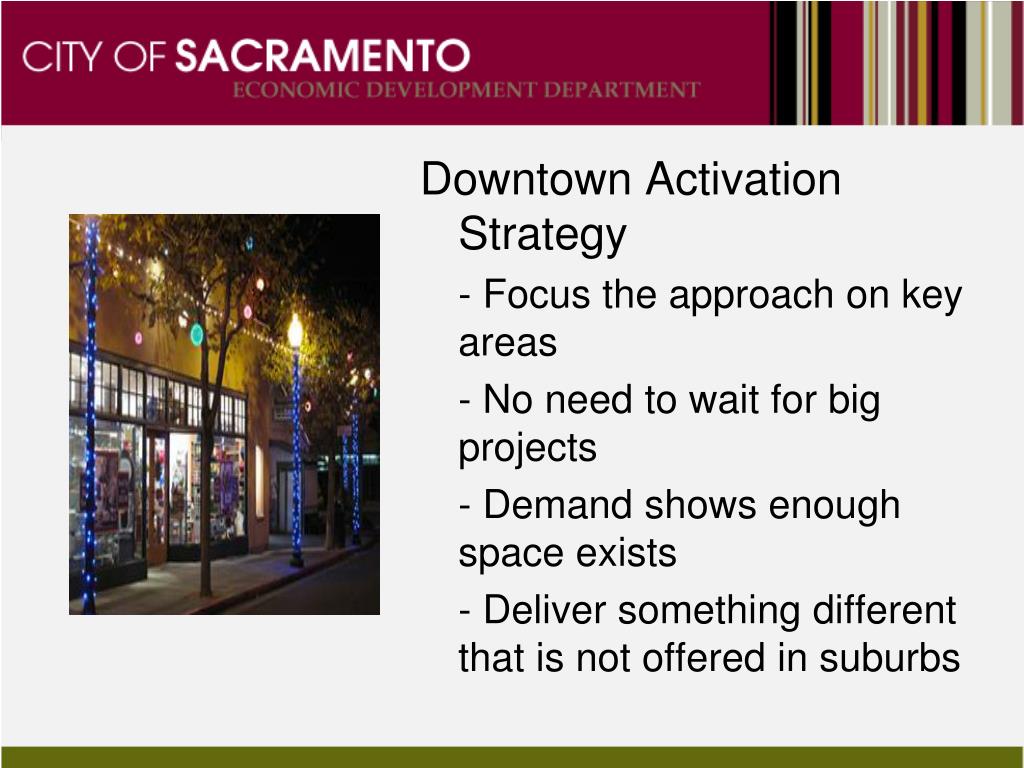 CITY OF SACRAMENTO
ECONOMIC DEVELOPMENT DEPARTMENT

Downtown Activation Strategy

- Focus the approach on key areas

- No need to wait for big projects

- Demand shows enough space exists

- Deliver something different that is not offered in suburbs